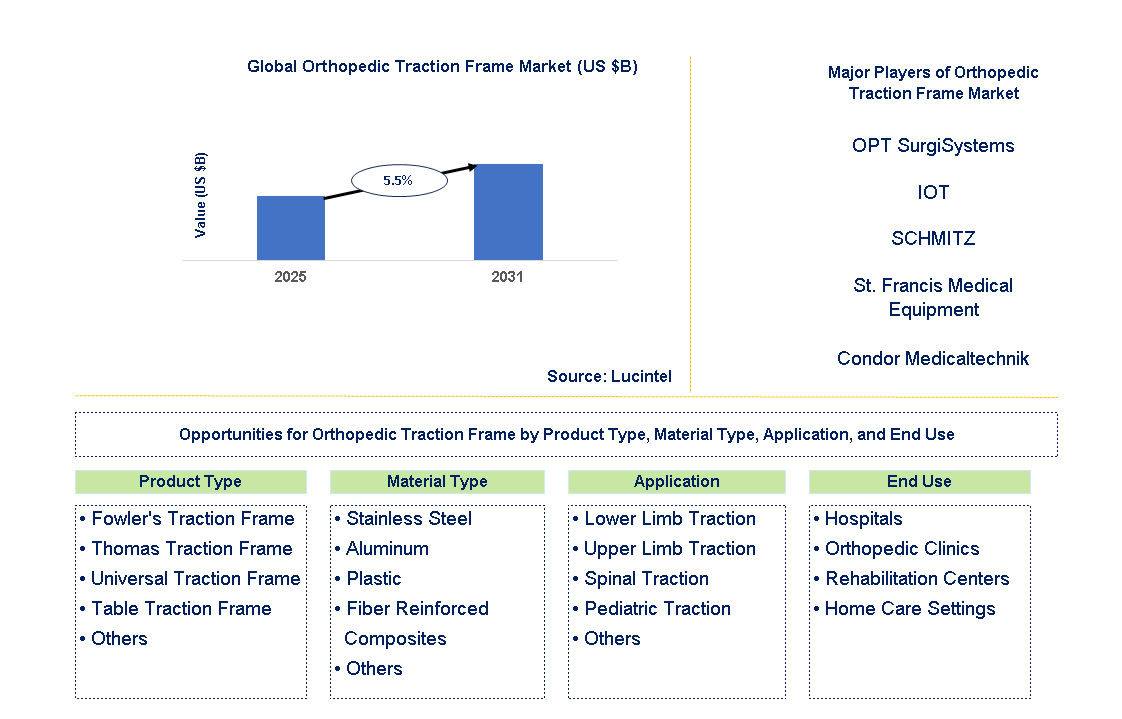 Global Orthopedic Traction Frame Market (US $B)

Value (US $B)

5.5%

2025

2031

Source: Lucintel

Major Players of Orthopedic Traction Frame Market

OPT SurgiSystems

IOT

SCHMITZ

St. Francis Medical Equipment

Condor Medicaltechnik

Opportunities for Orthopedic Traction Frame by Product Type, Material Type, Application, and End Use

Product Type
• Fowler's Traction Frame
• Thomas Traction Frame
• Universal Traction Frame
• Table Traction Frame
• Others

Material Type
• Stainless Steel
• Aluminum
• Plastic
• Fiber Reinforced Composites
• Others

Application
• Lower Limb Traction
• Upper Limb Traction
• Spinal Traction
• Pediatric Traction
• Others

End Use
• Hospitals
• Orthopedic Clinics
• Rehabilitation Centers
• Home Care Settings